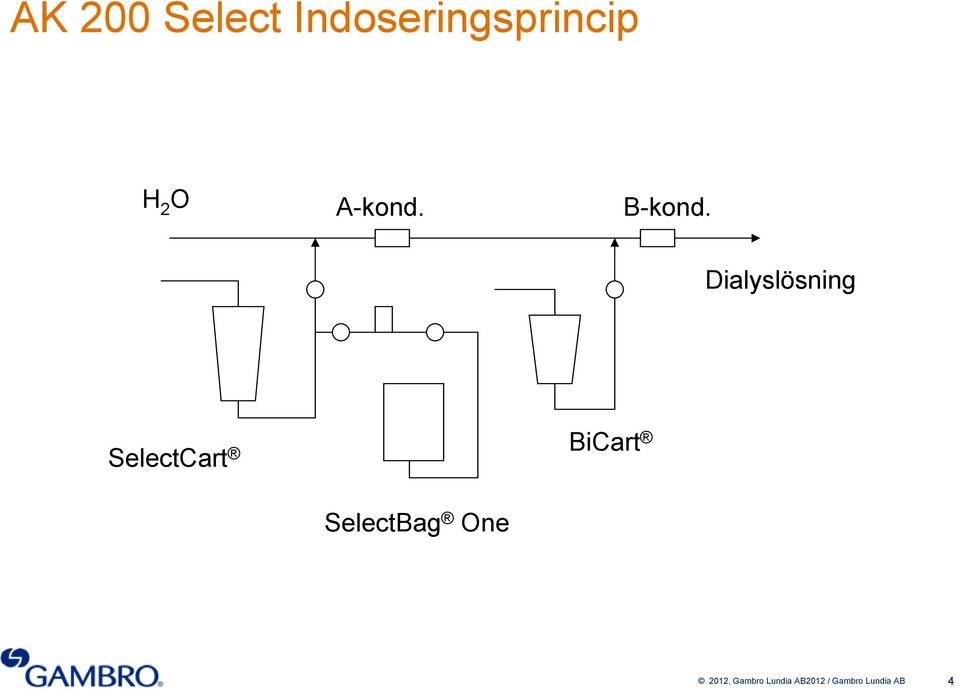 AK 200 Select Indoseringsprincip

$H_2O$

A-kond.

B-kond.

Dialyslösning

SelectCart®

BiCart®

SelectBag® One

GAMBRO®

© 2012, Gambro Lundia AB2012 / Gambro Lundia AB

4